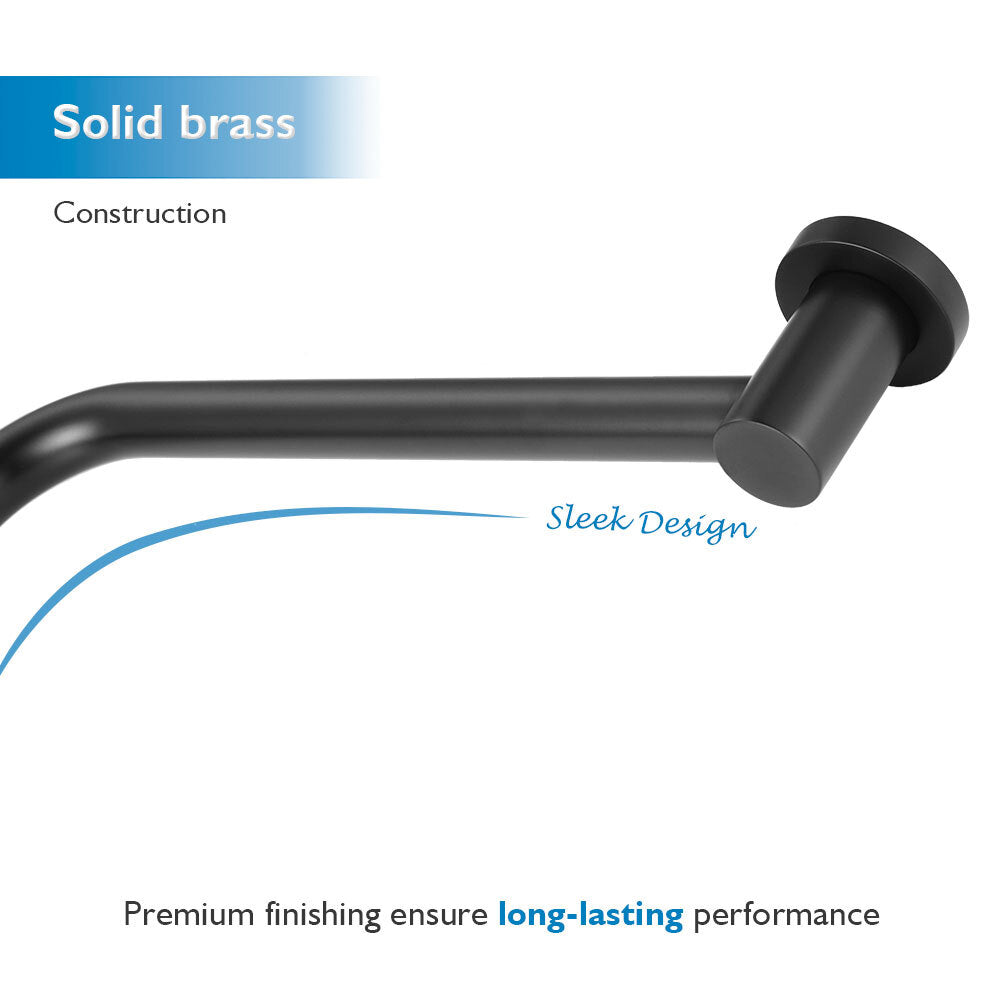 Solid brass

Construction

Sleek Design

Premium finishing ensure long-lasting performance